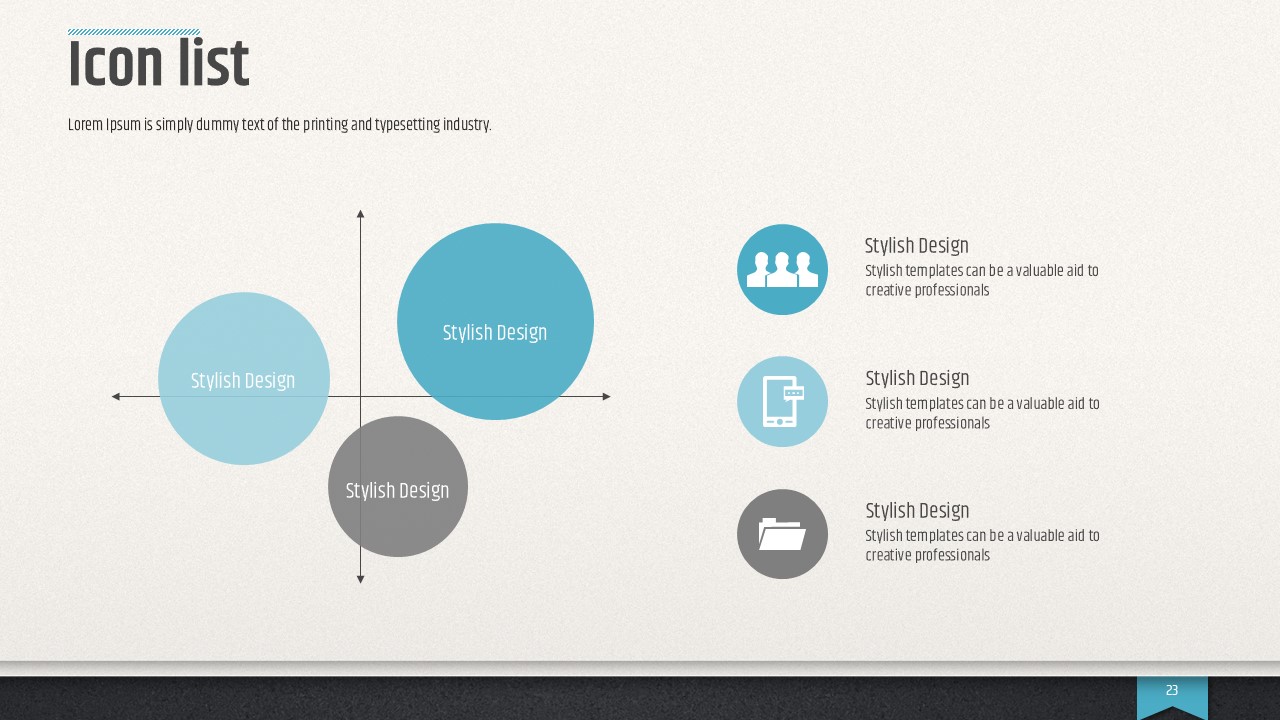 Icon list

Lorem Ipsum is simply dummy text of the printing and typesetting industry.

Stylish Design

Stylish Design

Stylish Design

Stylish Design
Stylish templates can be a valuable aid to creative professionals

Stylish Design
Stylish templates can be a valuable aid to creative professionals

Stylish Design
Stylish templates can be a valuable aid to creative professionals

23